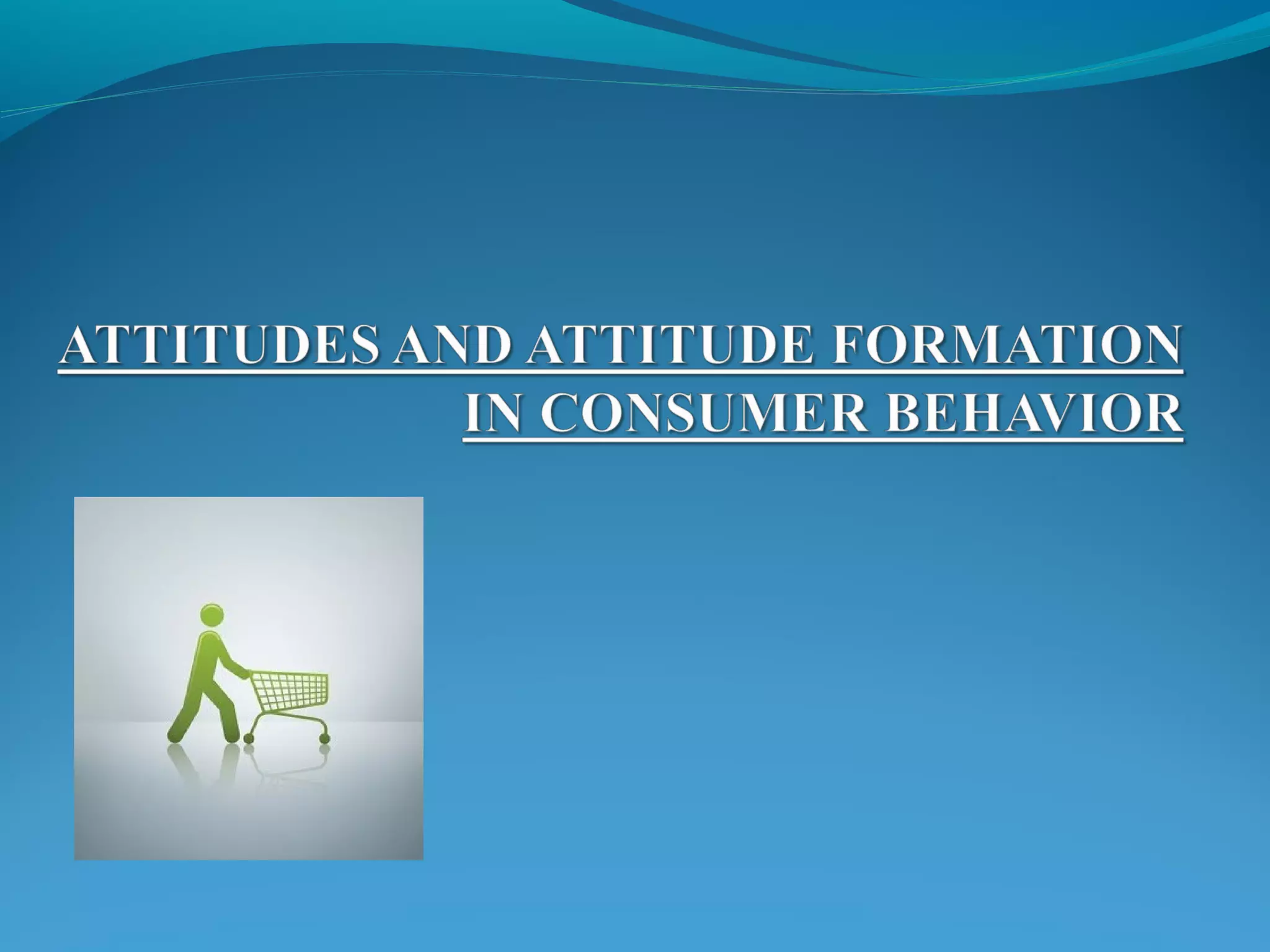 ATTITUDES AND ATTITUDE FORMATION IN CONSUMER BEHAVIOR